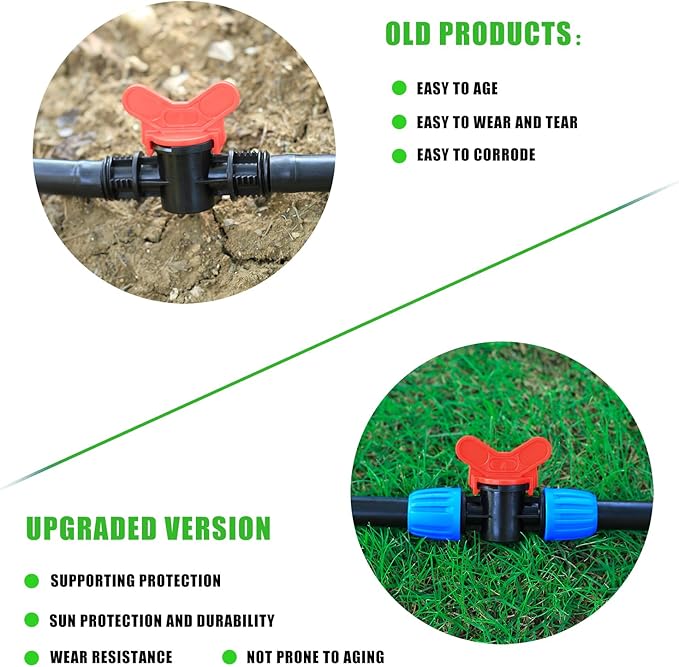 OLD PRODUCTS:

EASY TO AGE

EASY TO WEAR AND TEAR

EASY TO CORRODE

UPGRADED VERSION

SUPPORTING PROTECTION

SUN PROTECTION AND DURABILITY

WEAR RESISTANCE

NOT PRONE TO AGING